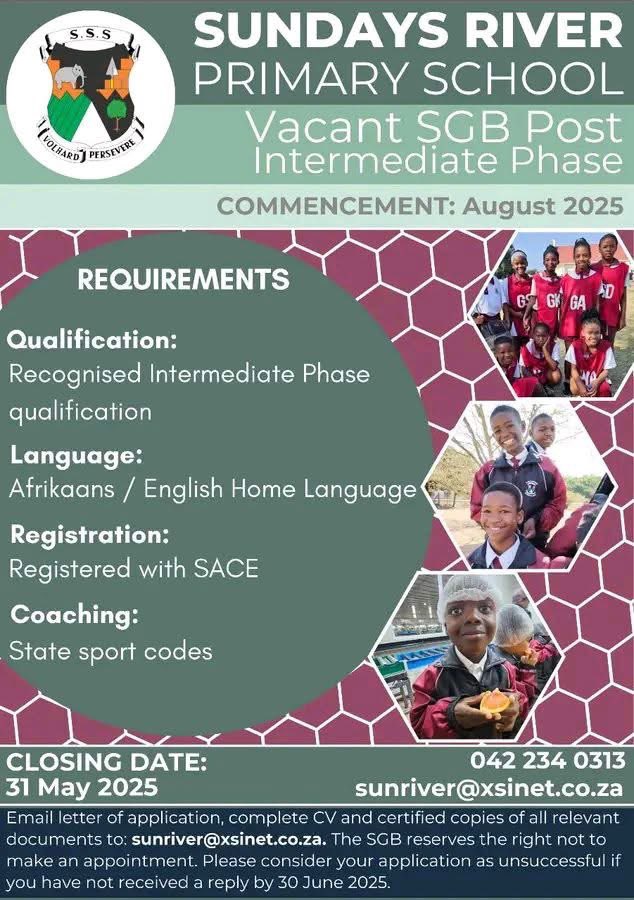 S.S.S
VOLHARD PERSEVERE

SUNDAYS RIVER
PRIMARY SCHOOL

Vacant SGB Post
Intermediate Phase

COMMENCEMENT: August 2025

REQUIREMENTS

Qualification:
Recognised Intermediate Phase qualification

Language:
Afrikaans / English Home Language

Registration:
Registered with SACE

Coaching:
State sport codes

GS GK GA GD

CLOSING DATE:
31 May 2025

042 234 0313
sunriver@xsinet.co.za

Email letter of application, complete CV and certified copies of all relevant documents to: sunriver@xsinet.co.za. The SGB reserves the right not to make an appointment. Please consider your application as unsuccessful if you have not received a reply by 30 June 2025.